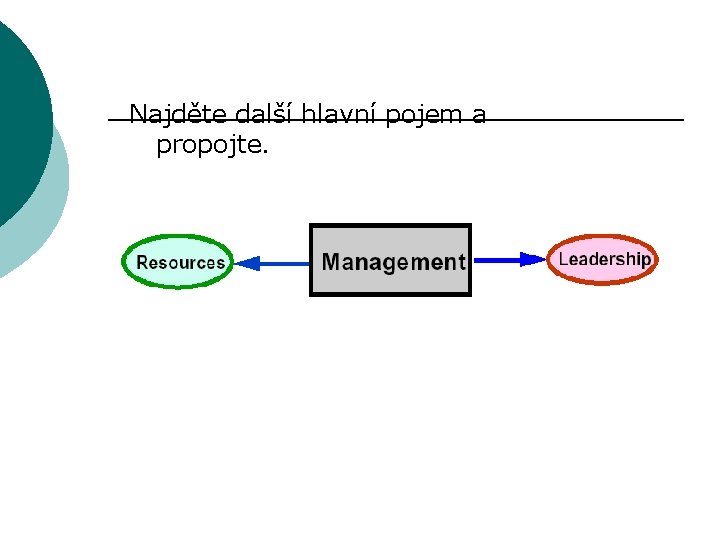 Najděte další hlavní pojem a propojte.

Resources

Management

Leadership